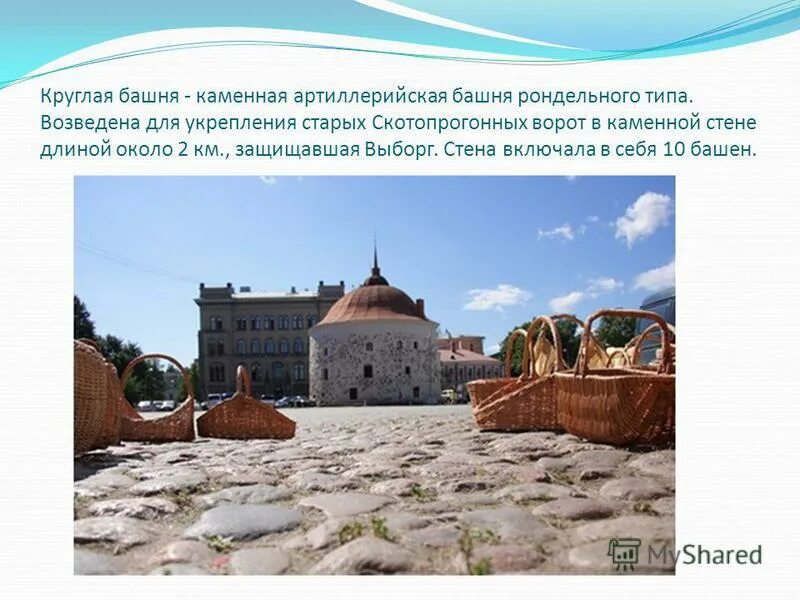 Круглая башня - каменная артиллерийская башня рондельного типа. Возведена для укрепления старых Скотопрогонных ворот в каменной стене длиной около 2 км., защищавшая Выборг. Стена включала в себя 10 башен.

MyShared